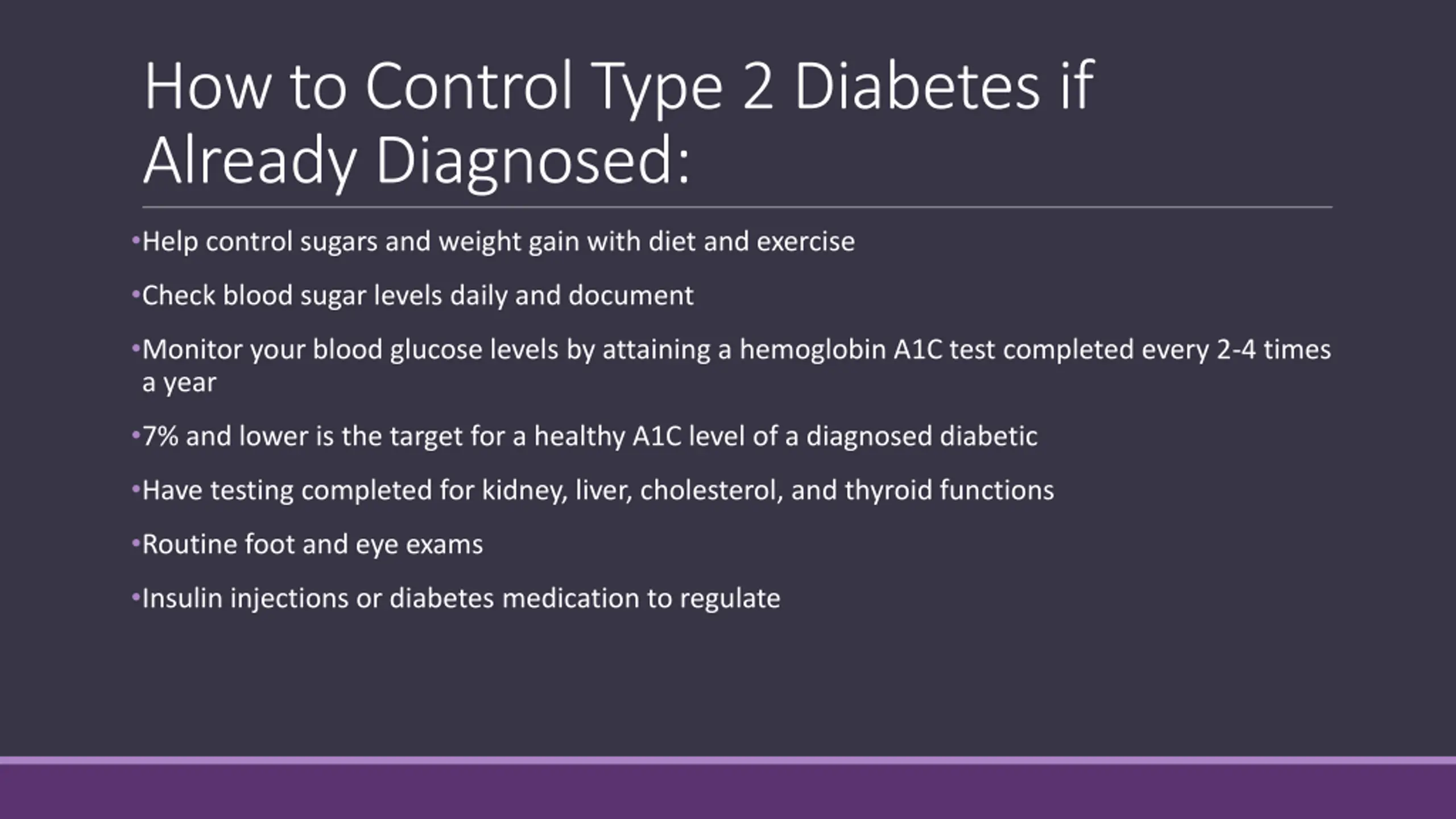 How to Control Type 2 Diabetes if Already Diagnosed:

•Help control sugars and weight gain with diet and exercise

•Check blood sugar levels daily and document

•Monitor your blood glucose levels by attaining a hemoglobin A1C test completed every 2-4 times a year

•7% and lower is the target for a healthy A1C level of a diagnosed diabetic

•Have testing completed for kidney, liver, cholesterol, and thyroid functions

•Routine foot and eye exams

•Insulin injections or diabetes medication to regulate